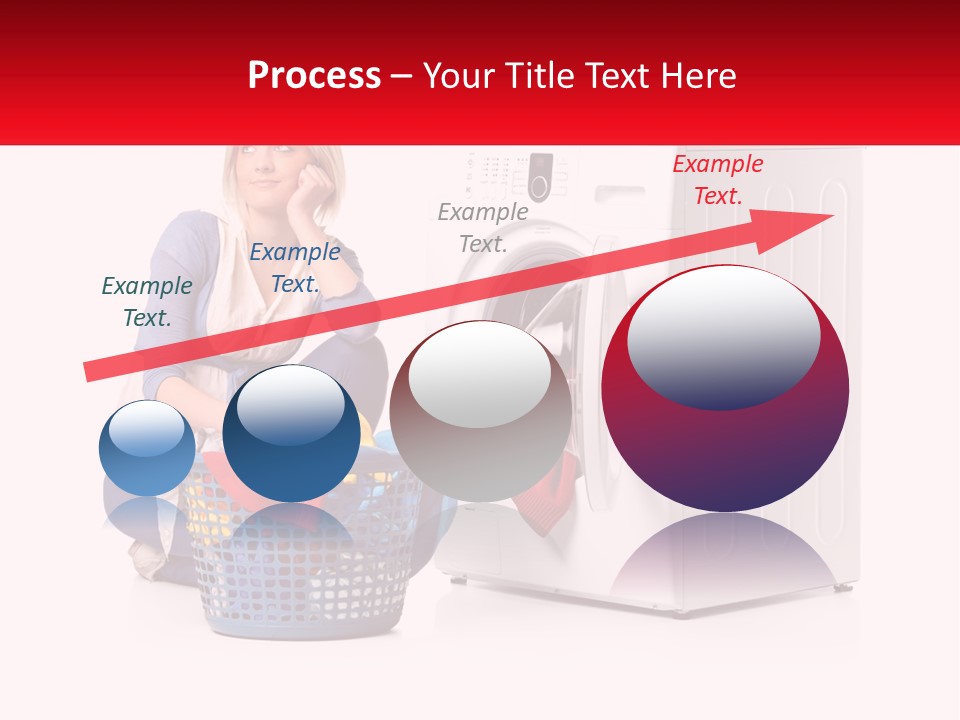 Process – Your Title Text Here

Example Text.

Example Text.

Example Text.

Example Text.